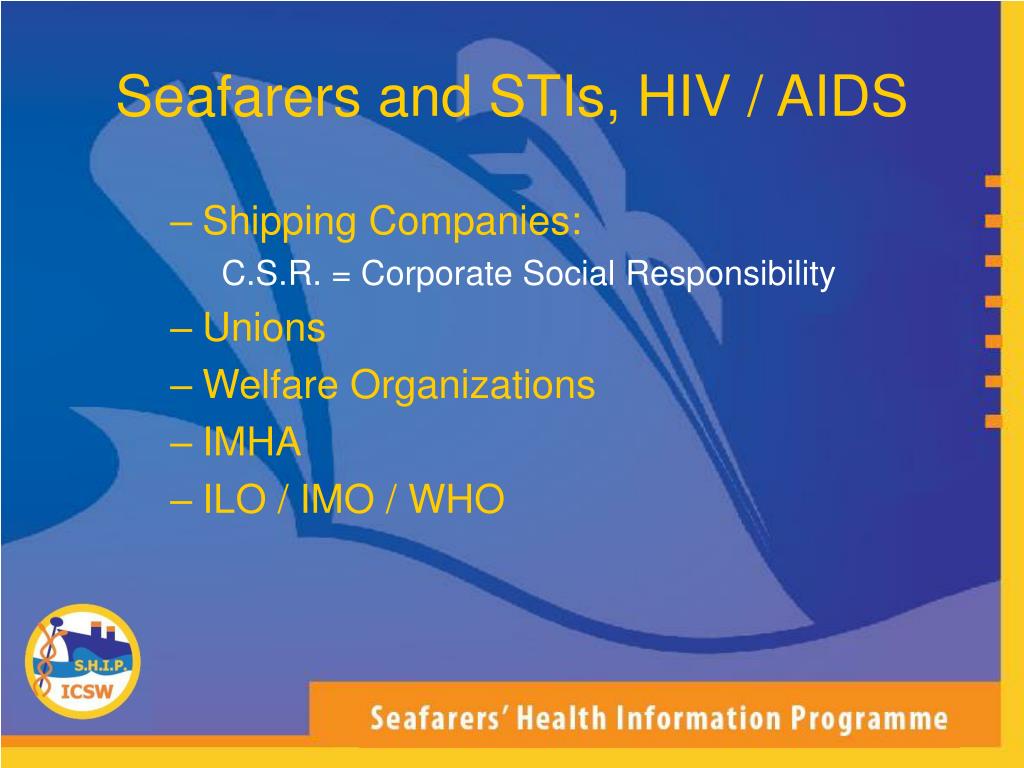 Seafarers and STIs, HIV / AIDS

– Shipping Companies:

C.S.R. = Corporate Social Responsibility

– Unions

– Welfare Organizations

– IMHA

– ILO / IMO / WHO

S.H.I.P.

ICSW

Seafarers' Health Information Programme